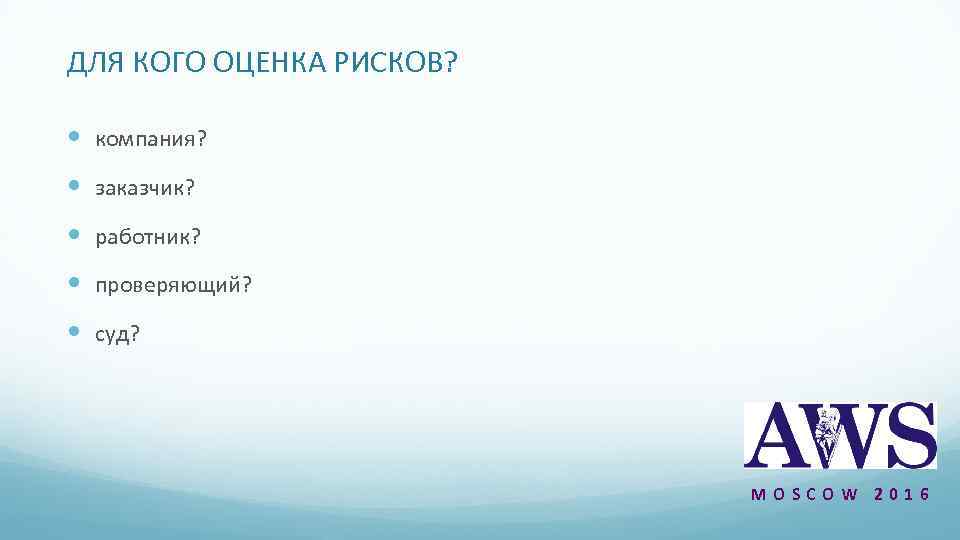 ДЛЯ КОГО ОЦЕНКА РИСКОВ?

- компания?
- заказчик?
- работник?
- проверяющий?
- суд?

AWS

MOSCOW 2016